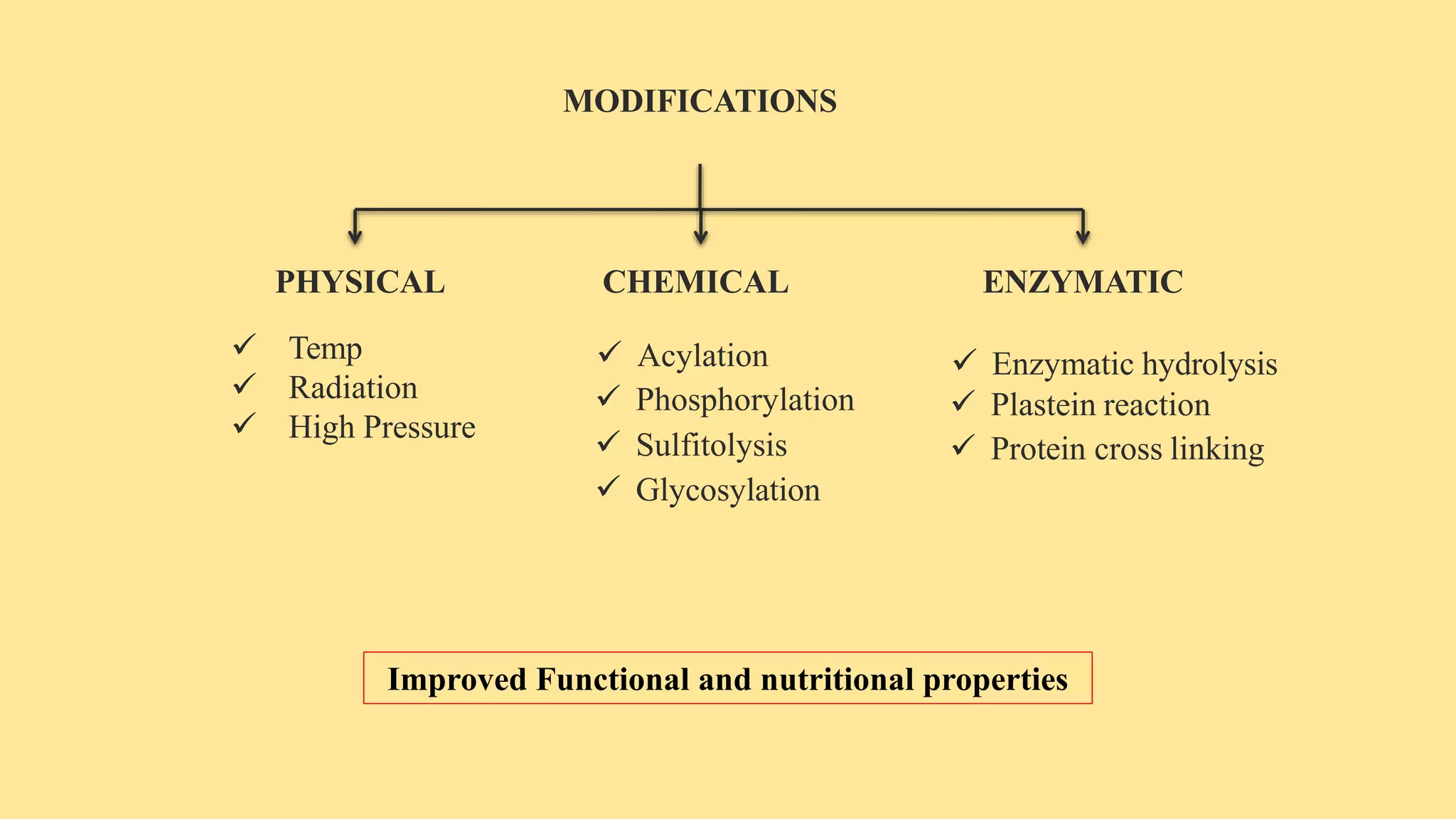 MODIFICATIONS

PHYSICAL

✓ Temp
✓ Radiation
✓ High Pressure

CHEMICAL

✓ Acylation
✓ Phosphorylation
✓ Sulfitolysis
✓ Glycosylation

ENZYMATIC

✓ Enzymatic hydrolysis
✓ Plastein reaction
✓ Protein cross linking

Improved Functional and nutritional properties